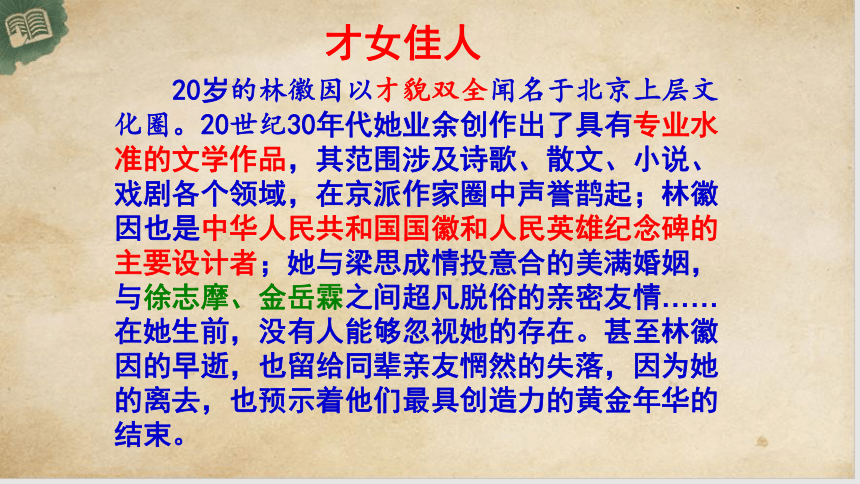 才女佳人

20岁的林徽因以才貌双全闻名于北京上层文化圈。20世纪30年代她业余创作出了具有专业水准的文学作品，其范围涉及诗歌、散文、小说、戏剧各个领域，在京派作家圈中声誉鹊起；林徽因也是中华人民共和国国徽和人民英雄纪念碑的主要设计者；她与梁思成情投意合的美满婚姻，与徐志摩、金岳霖之间超凡脱俗的亲密友情……在她生前，没有人能够忽视她的存在。甚至林徽因的早逝，也留给同辈亲友惘然的失落，因为她的离去，也预示着他们最具创造力的黄金年华的结束。